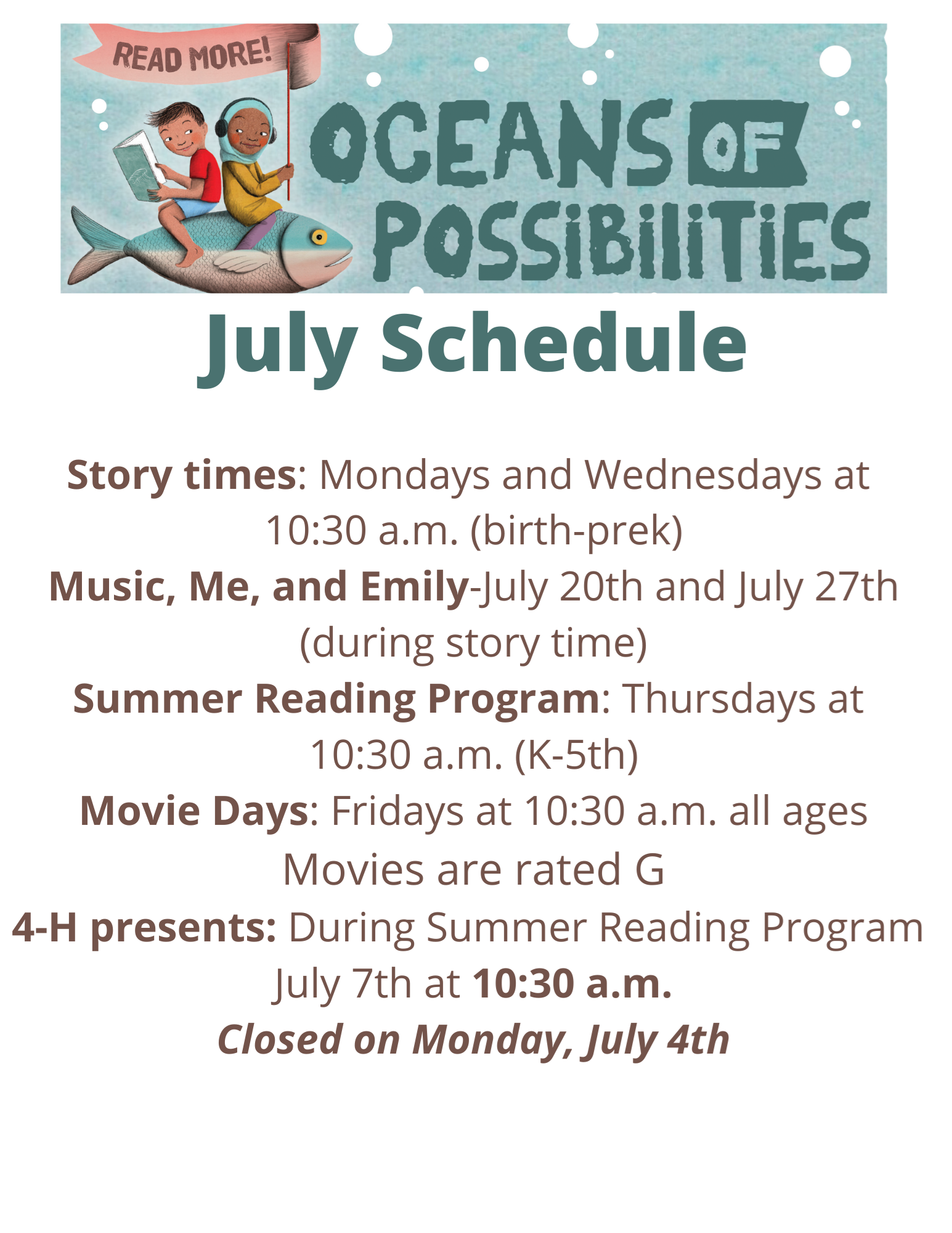 READ MORE!

OCEANS OF POSSIBILITIES

July Schedule

Story times: Mondays and Wednesdays at 10:30 a.m. (birth-prek)
Music, Me, and Emily-July 20th and July 27th (during story time)
Summer Reading Program: Thursdays at 10:30 a.m. (K-5th)
Movie Days: Fridays at 10:30 a.m. all ages
Movies are rated G
4-H presents: During Summer Reading Program July 7th at 10:30 a.m.
Closed on Monday, July 4th